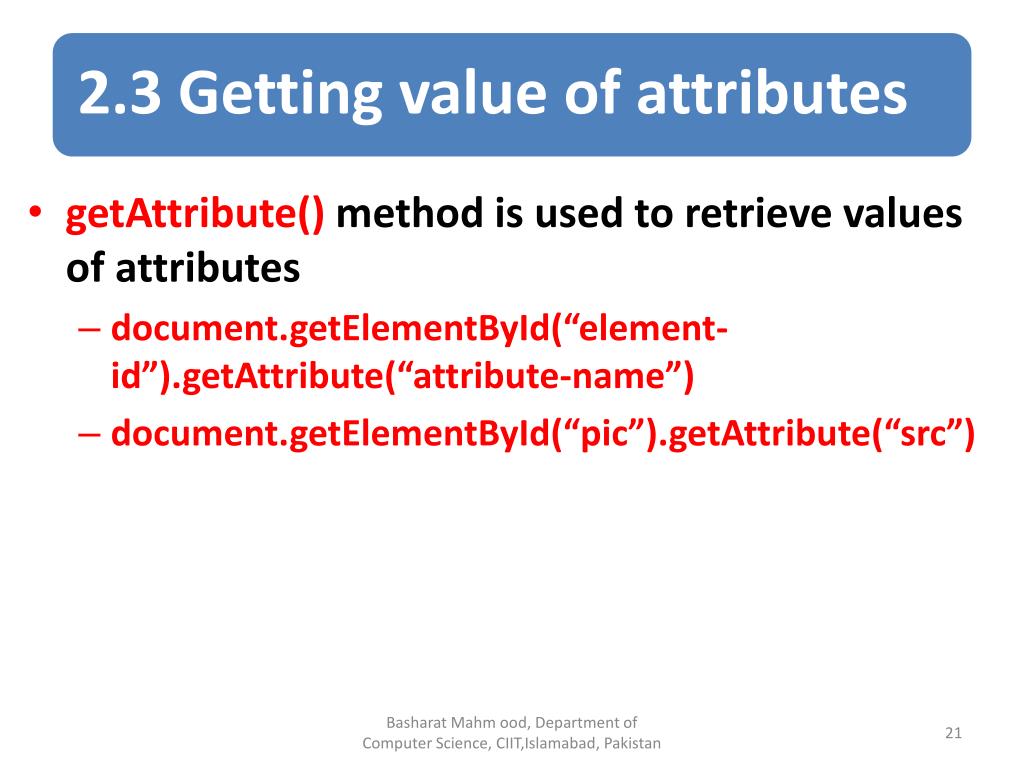 2.3 Getting value of attributes

• getAttribute() method is used to retrieve values of attributes
– document.getElementById(“element-id”).getAttribute(“attribute-name”)
– document.getElementById(“pic”).getAttribute(“src”)

Basharat Mahm ood, Department of Computer Science, CIIT,Islamabad, Pakistan

21